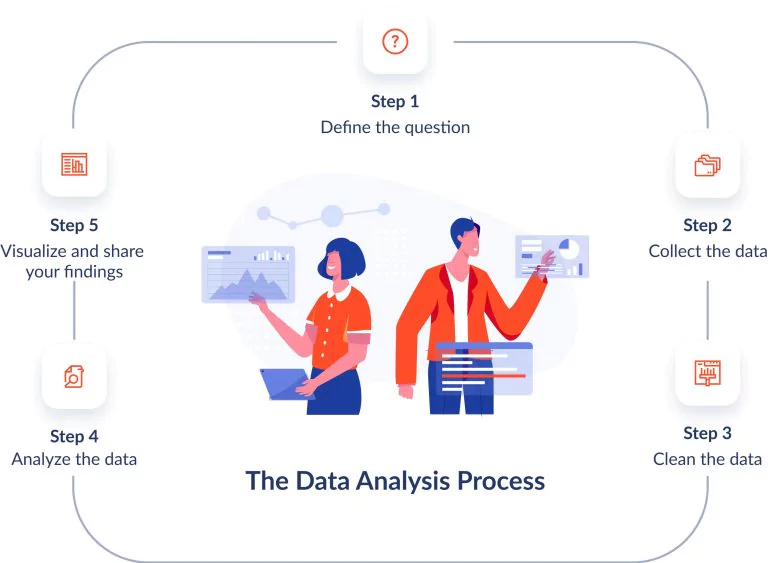 Step 1
Define the question

Step 2
Collect the data

Step 3
Clean the data

Step 4
Analyze the data

Step 5
Visualize and share your findings

The Data Analysis Process